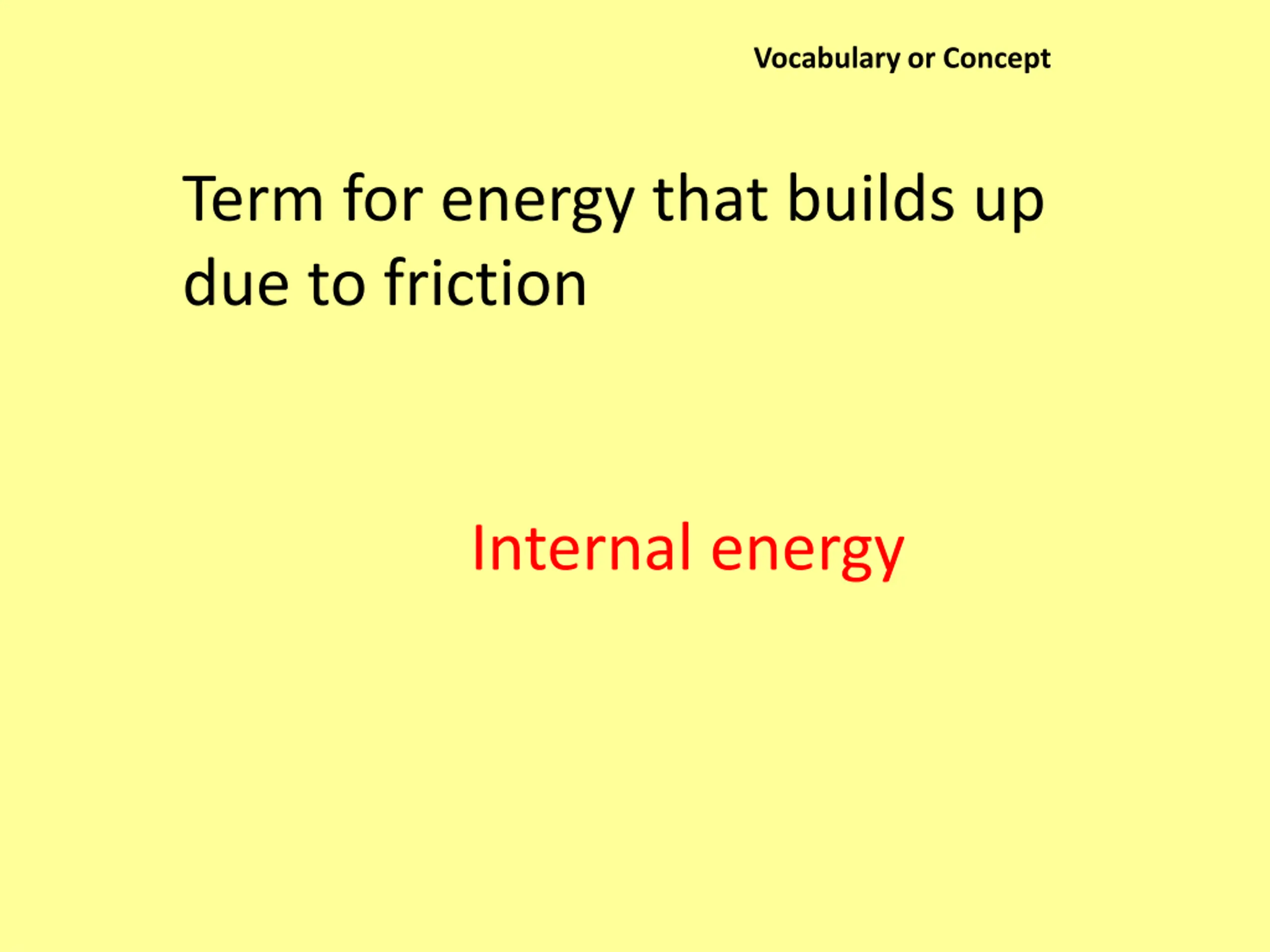 Vocabulary or Concept

Term for energy that builds up due to friction

Internal energy